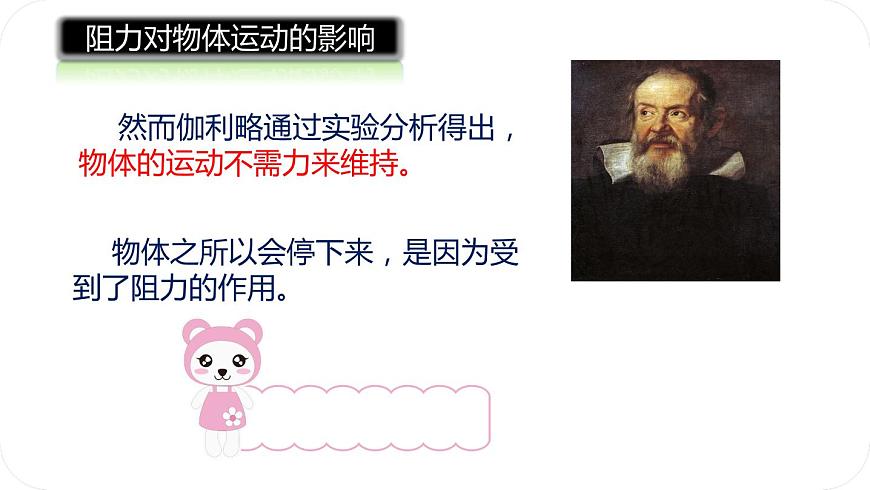 阻力对物体运动的影响

然而伽利略通过实验分析得出，物体的运动不需力来维持。

物体之所以会停下来，是因为受到了阻力的作用。